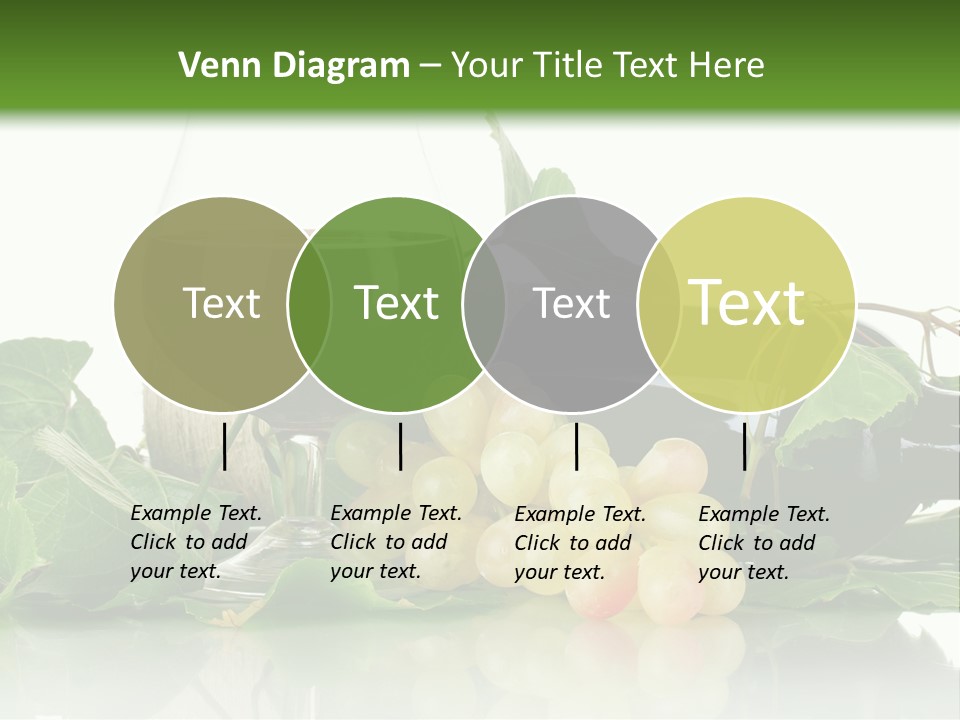 Venn Diagram – Your Title Text Here

Text

Text

Text

Text

Example Text. Click to add your text.

Example Text. Click to add your text.

Example Text. Click to add your text.

Example Text. Click to add your text.